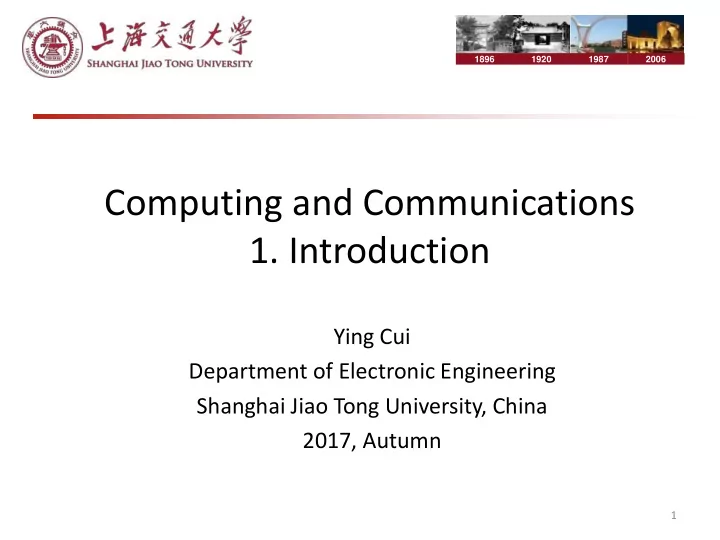 上海交通大學
SHANGHAI JIAO TONG UNIVERSITY

1896 1920 1987 2006

Computing and Communications
1. Introduction

Ying Cui
Department of Electronic Engineering
Shanghai Jiao Tong University, China
2017, Autumn

1